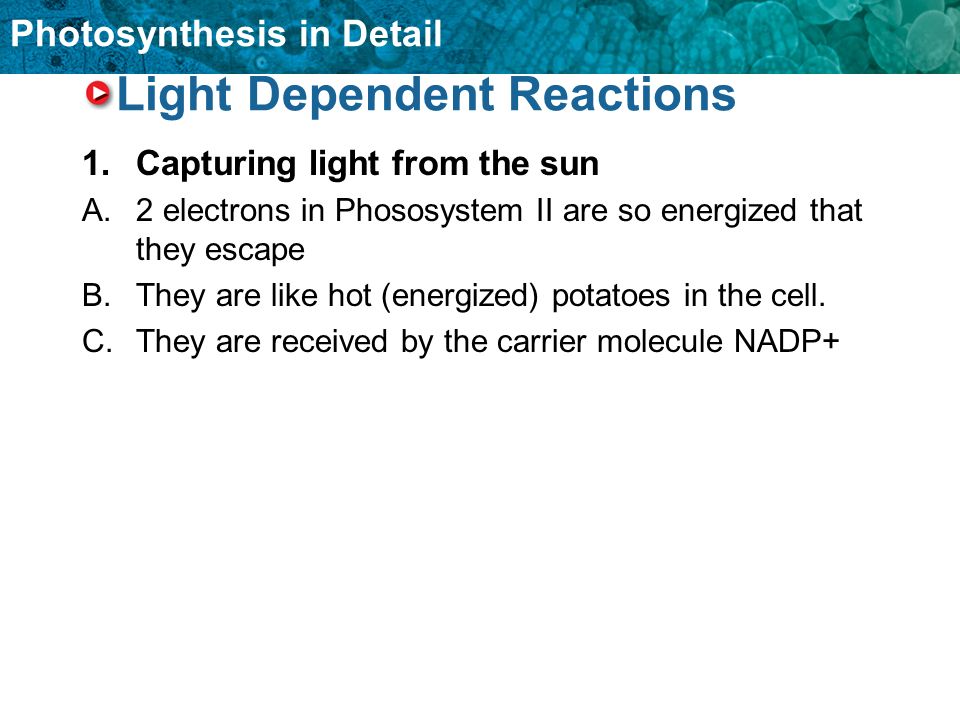 Photosynthesis in Detail

Light Dependent Reactions

1. Capturing light from the sun

A. 2 electrons in Phososystem II are so energized that they escape

B. They are like hot (energized) potatoes in the cell.

C. They are received by the carrier molecule NADP+